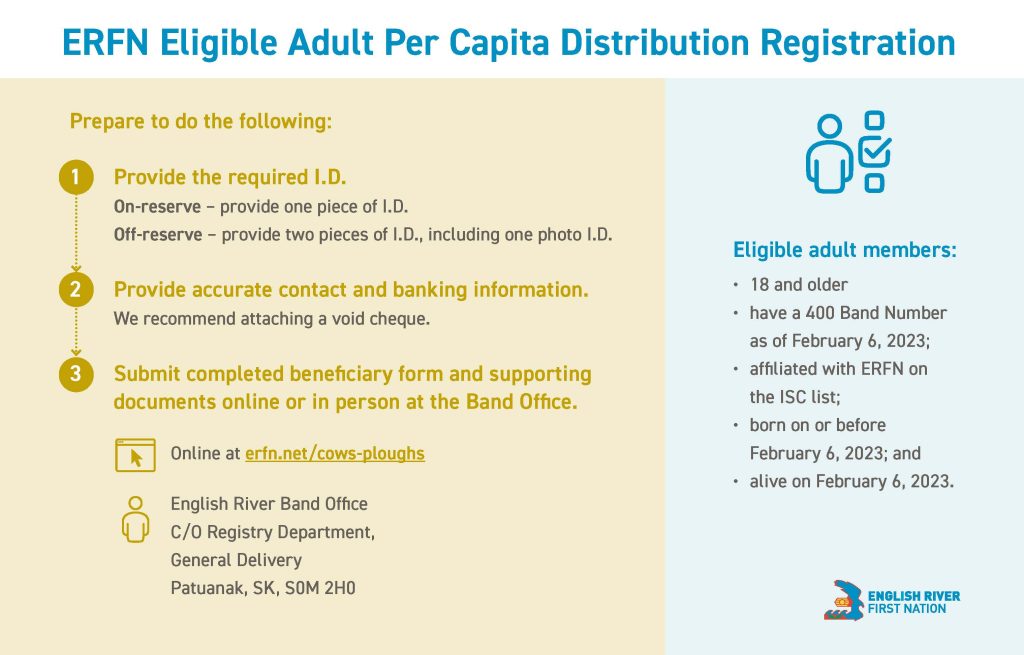 ERFN Eligible Adult Per Capita Distribution Registration

Prepare to do the following:

1 Provide the required I.D.

On-reserve – provide one piece of I.D.
Off-reserve – provide two pieces of I.D., including one photo I.D.

2 Provide accurate contact and banking information.

We recommend attaching a void cheque.

3 Submit completed beneficiary form and supporting documents online or in person at the Band Office.

Online at erfn.net/cows-ploughs

English River Band Office
C/O Registry Department,
General Delivery
Patuanak, SK, S0M 2H0

Eligible adult members:

• 18 and older
• have a 400 Band Number as of February 6, 2023;
• affiliated with ERFN on the ISC list;
• born on or before February 6, 2023; and
• alive on February 6, 2023.

ENGLISH RIVER FIRST NATION